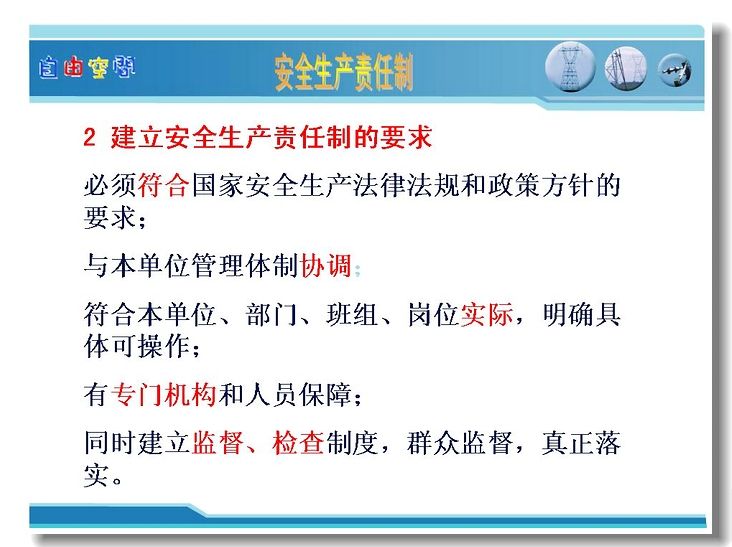 自由空间

安全生产责任制

2 建立安全生产责任制的要求

必须符合国家安全生产法律法规和政策方针的要求；

与本单位管理体制协调；

符合本单位、部门、班组、岗位实际，明确具体可操作；

有专门机构和人员保障；

同时建立监督、检查制度，群众监督，真正落实。